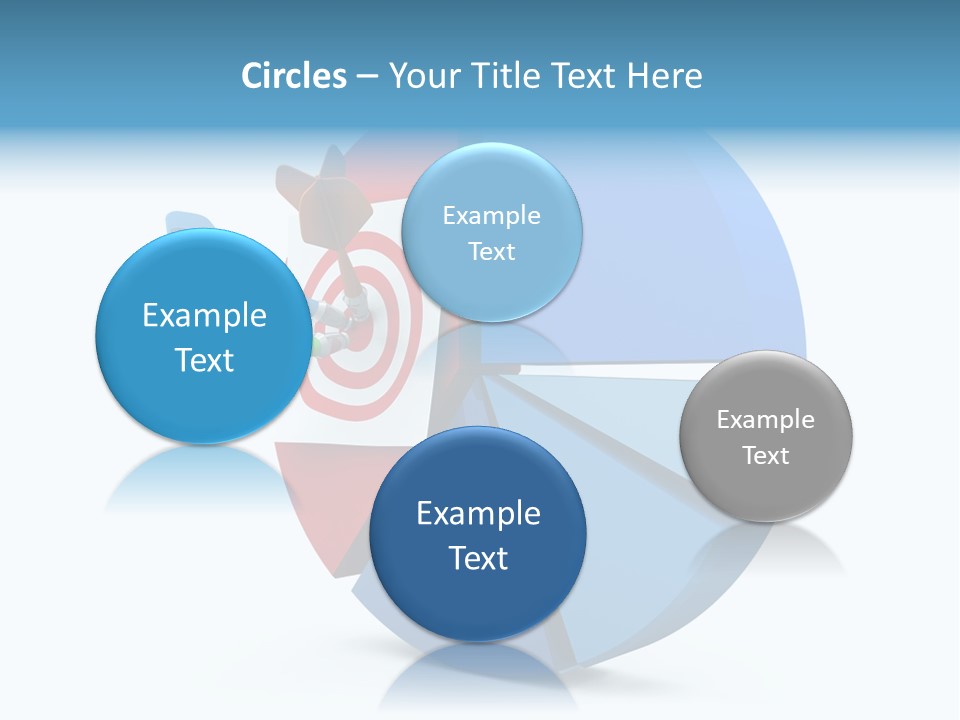 Circles – Your Title Text Here

Example Text

Example Text

Example Text

Example Text